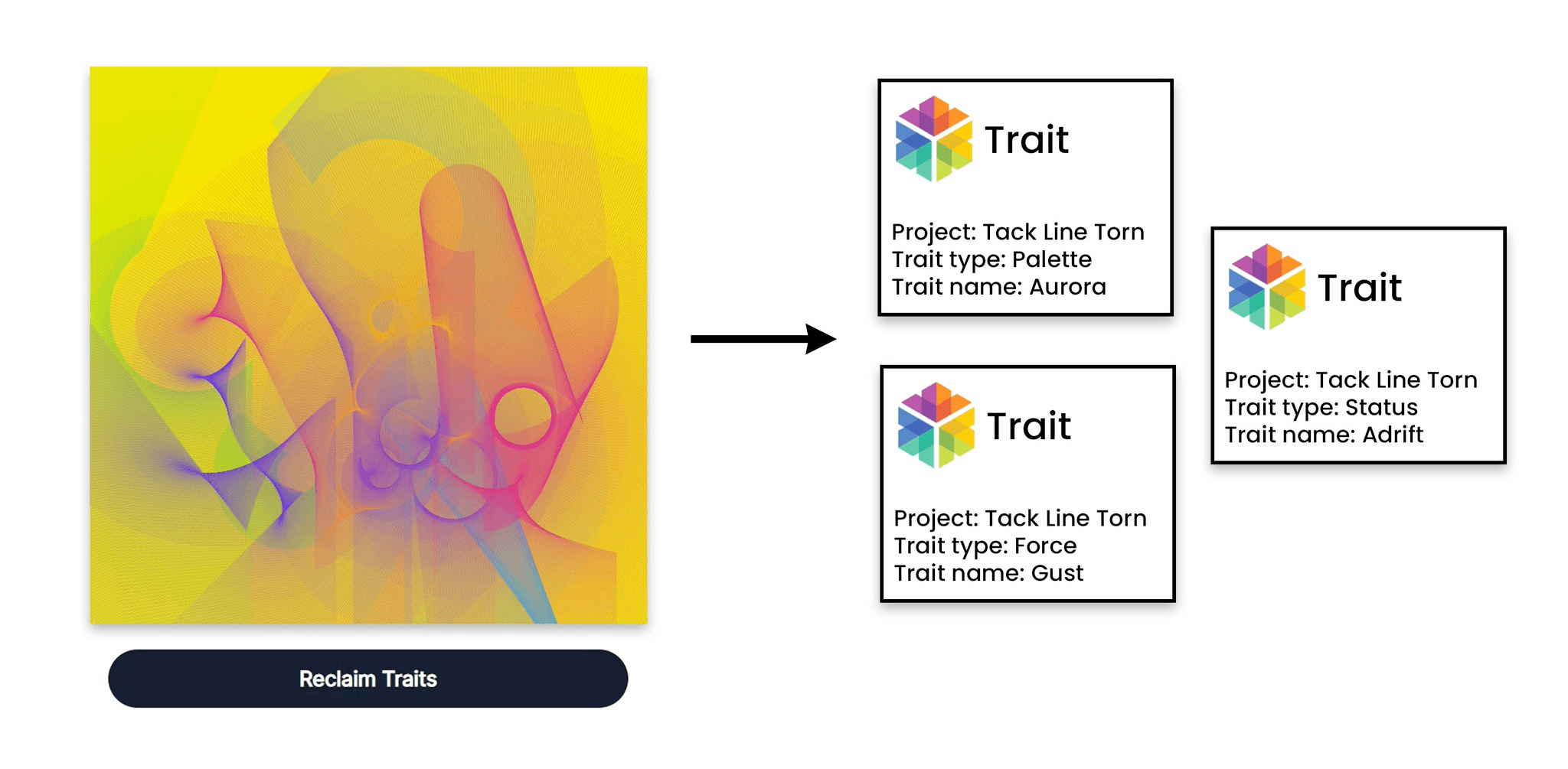 Reclaim Traits

Trait

Project: Tack Line Torn
Trait type: Palette
Trait name: Aurora

Trait

Project: Tack Line Torn
Trait type: Force
Trait name: Gust

Trait

Project: Tack Line Torn
Trait type: Status
Trait name: Adrift